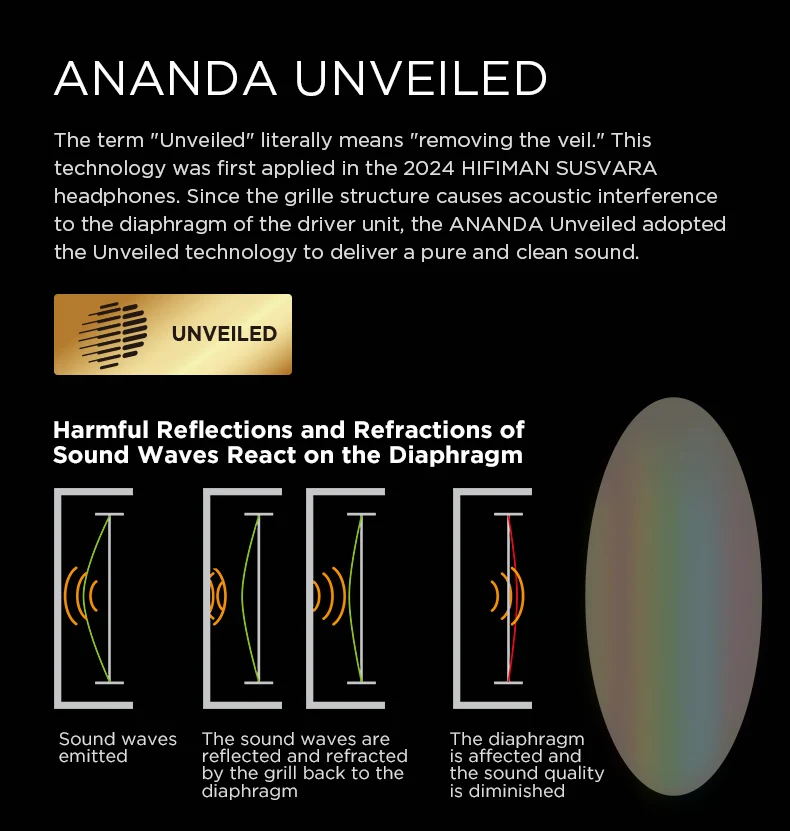 ANANDA UNVEILED

The term "Unveiled" literally means "removing the veil." This technology was first applied in the 2024 HIFIMAN SUSVARA headphones. Since the grille structure causes acoustic interference to the diaphragm of the driver unit, the ANANDA Unveiled adopted the Unveiled technology to deliver a pure and clean sound.

UNVEILED

Harmful Reflections and Refractions of Sound Waves React on the Diaphragm

Sound waves emitted

The sound waves are reflected and refracted by the grill back to the diaphragm

The diaphragm is affected and the sound quality is diminished